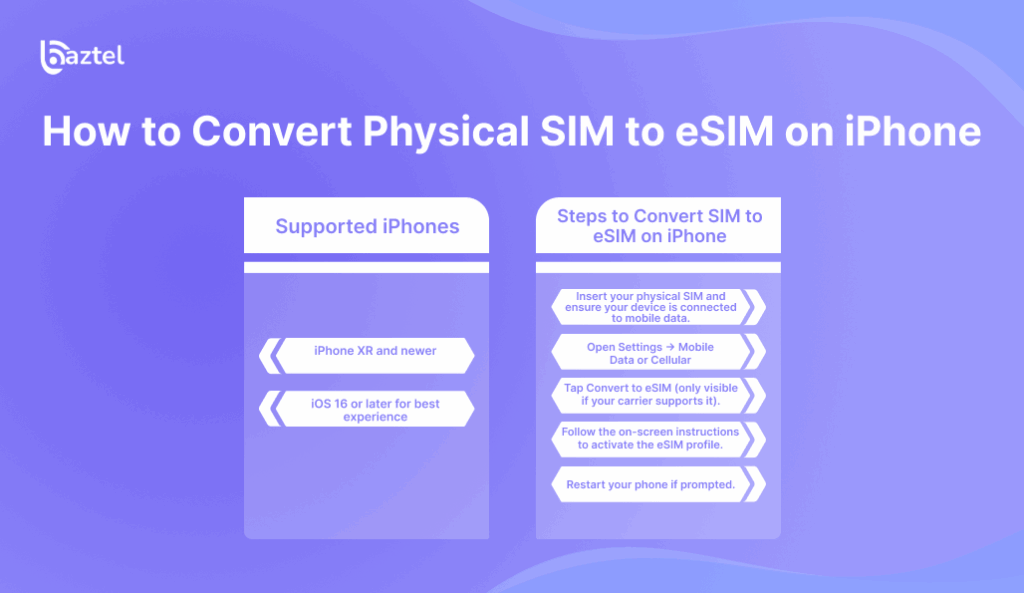 baztel

How to Convert Physical SIM to eSIM on iPhone

Supported iPhones

iPhone XR and newer

iOS 16 or later for best experience

Steps to Convert SIM to eSIM on iPhone

Insert your physical SIM and ensure your device is connected to mobile data.

Open Settings → Mobile Data or Cellular

Tap Convert to eSIM (only visible if your carrier supports it).

Follow the on-screen instructions to activate the eSIM profile.

Restart your phone if prompted.